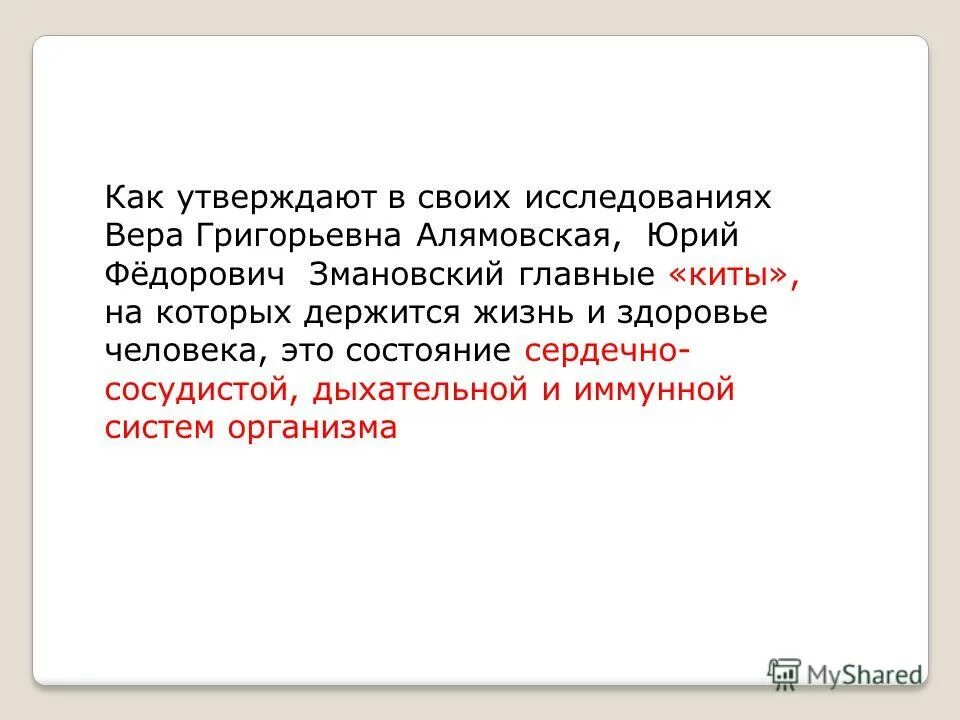 Как утверждают в своих исследованиях Вера Григорьевна Алямовская, Юрий Фёдорович Змановский главные «киты», на которых держится жизнь и здоровье человека, это состояние сердечно-сосудистой, дыхательной и иммунной систем организма

MyShared